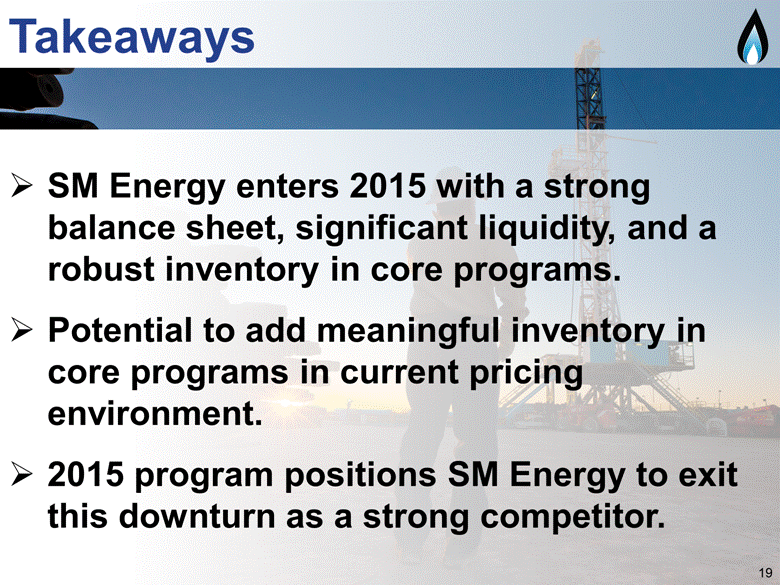 Takeaways

➢ SM Energy enters 2015 with a strong balance sheet, significant liquidity, and a robust inventory in core programs.

➢ Potential to add meaningful inventory in core programs in current pricing environment.

➢ 2015 program positions SM Energy to exit this downturn as a strong competitor.

19